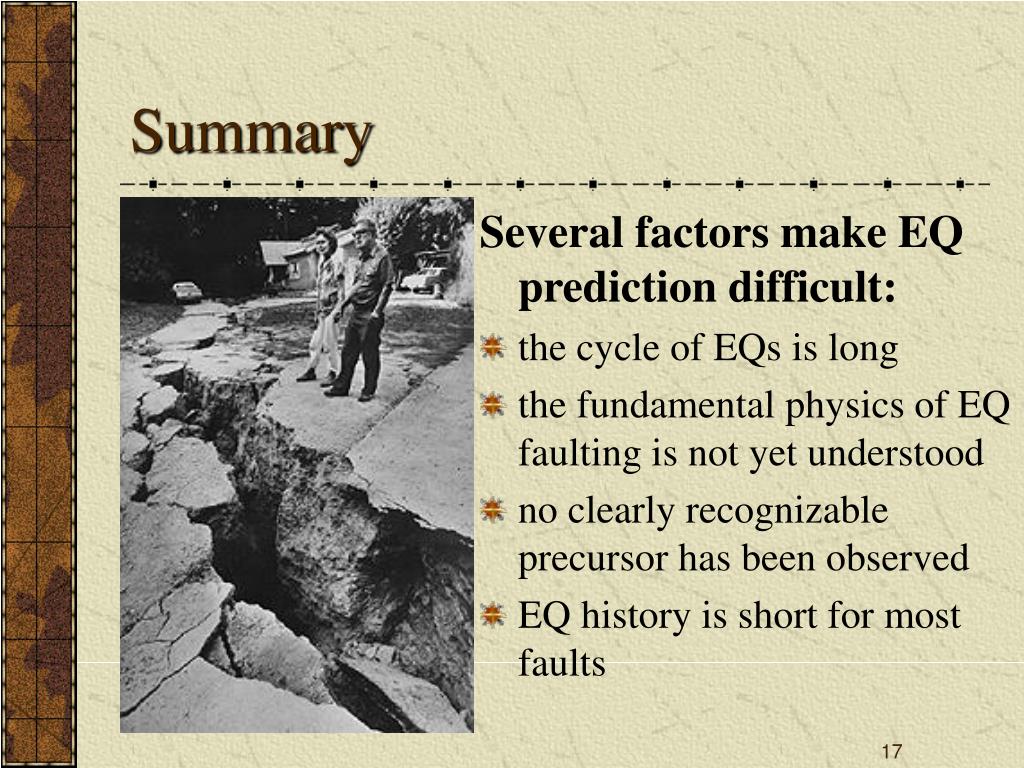 Summary

Several factors make EQ prediction difficult:

the cycle of EQs is long

the fundamental physics of EQ faulting is not yet understood

no clearly recognizable precursor has been observed

EQ history is short for most faults

17